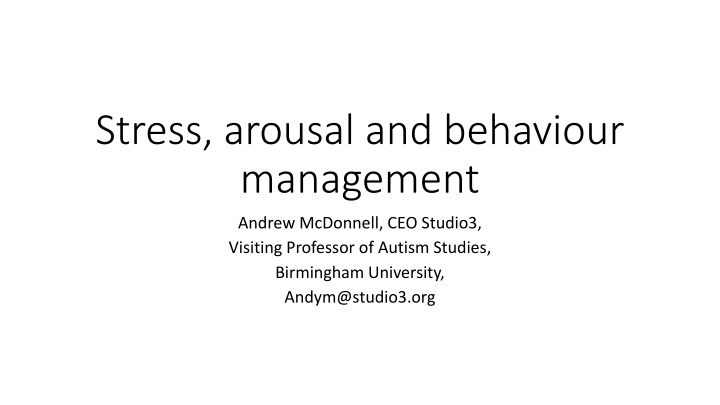 Stress, arousal and behaviour management

Andrew McDonnell, CEO Studio3,
Visiting Professor of Autism Studies,
Birmingham University,
Andym@studio3.org